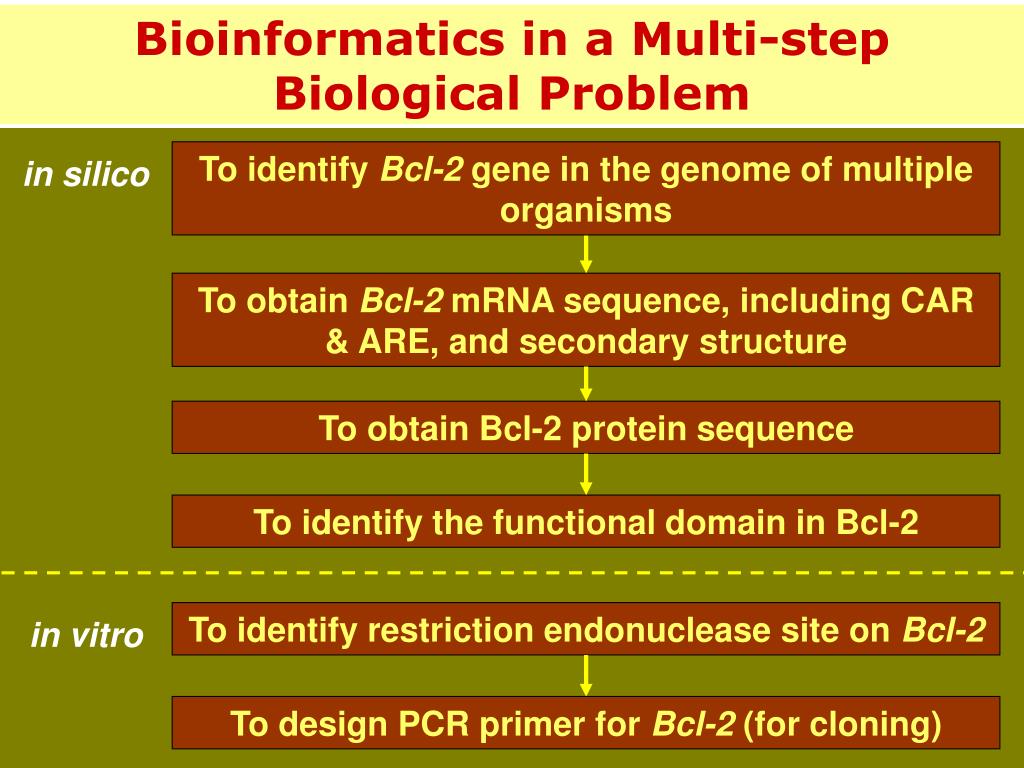 Bioinformatics in a Multi-step Biological Problem

in silico

To identify Bcl-2 gene in the genome of multiple organisms

To obtain Bcl-2 mRNA sequence, including CAR & ARE, and secondary structure

To obtain Bcl-2 protein sequence

To identify the functional domain in Bcl-2

in vitro

To identify restriction endonuclease site on Bcl-2

To design PCR primer for Bcl-2 (for cloning)